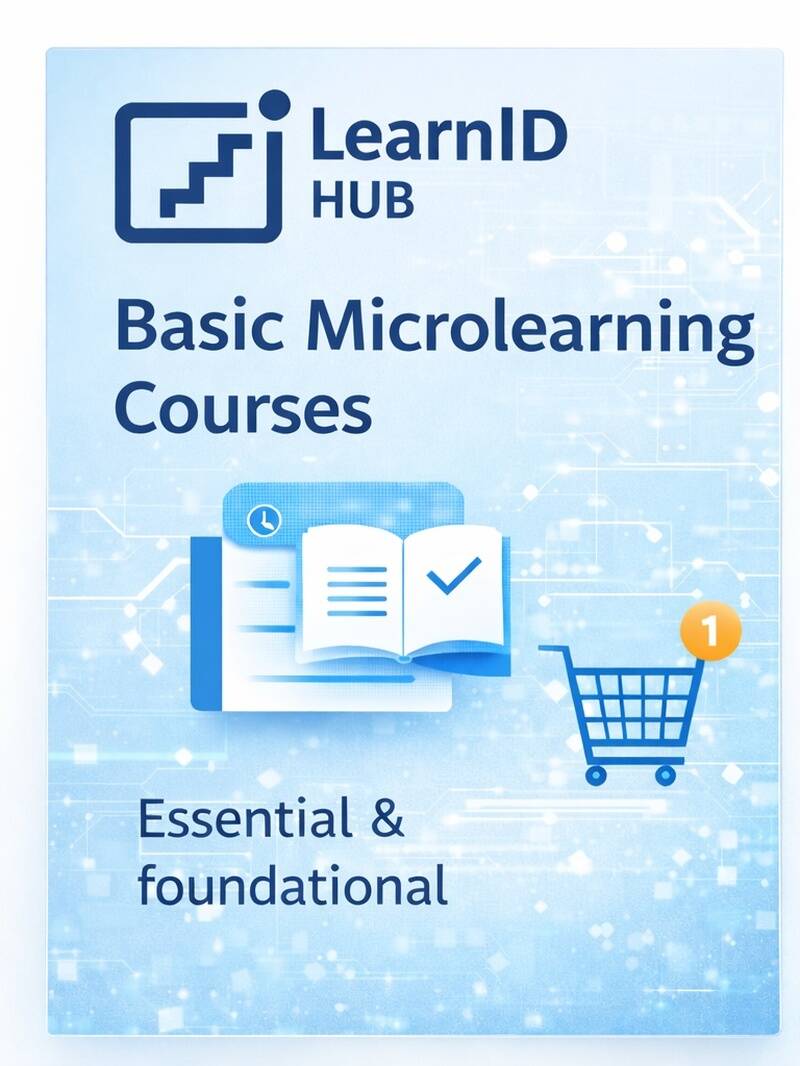 LearnID
HUB

Basic Microlearning Courses

1

Essential & foundational